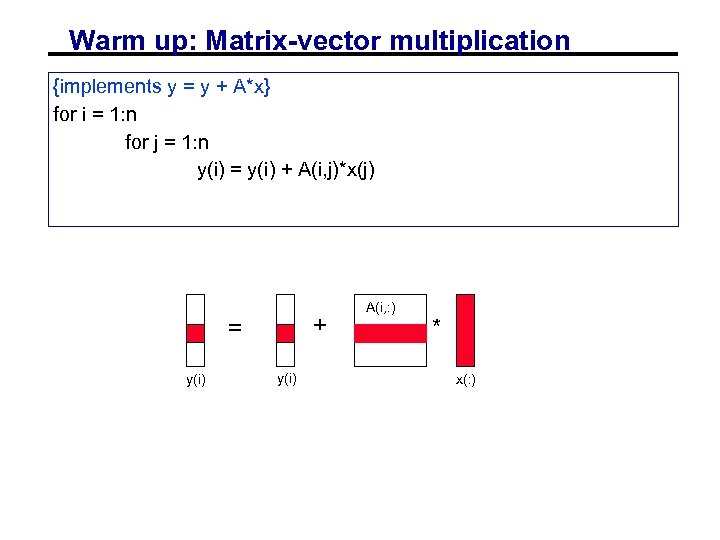 Warm up: Matrix-vector multiplication

{implements y = y + A*x}
for i = 1:n
for j = 1:n
y(i) = y(i) + A(i,j)*x(j)

= + A(i,:) *

y(i) y(i) x(:)